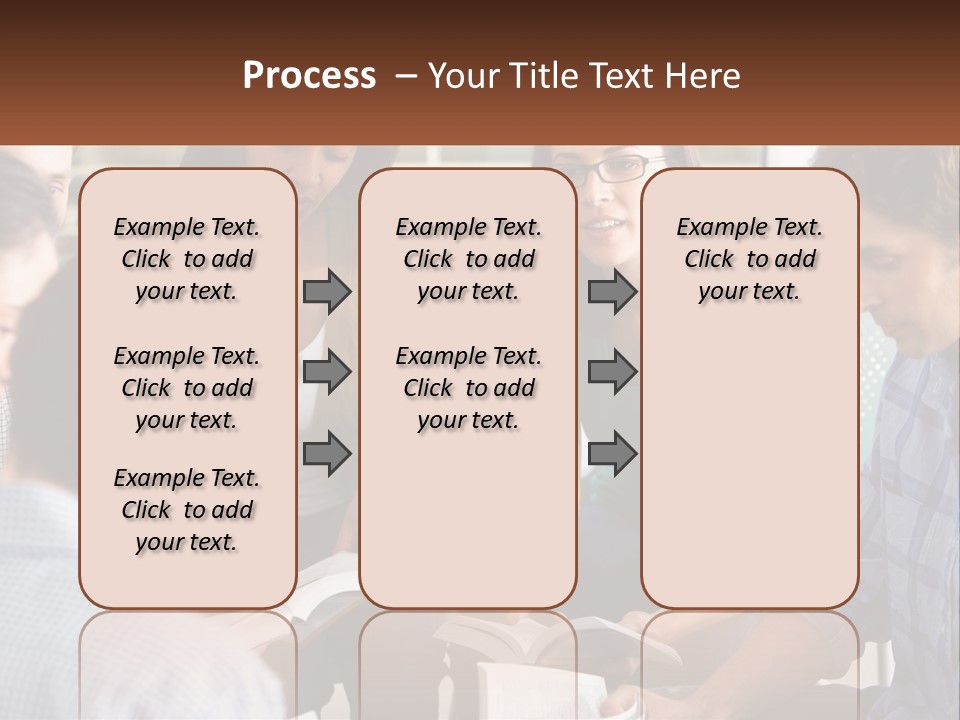 Process – Your Title Text Here

Example Text. Click to add your text.

Example Text. Click to add your text.

Example Text. Click to add your text.

Example Text. Click to add your text.

Example Text. Click to add your text.

Example Text. Click to add your text.